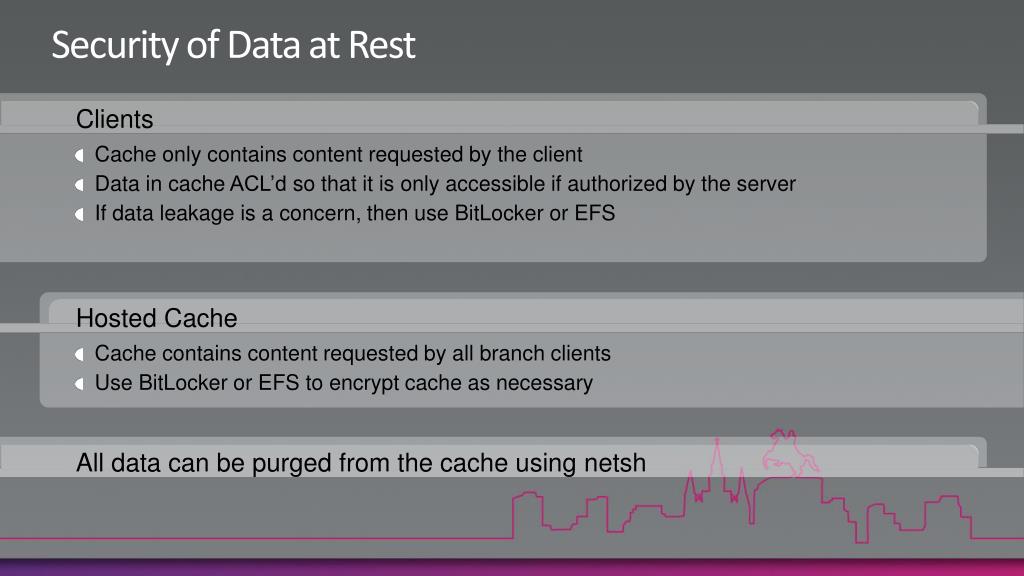 Security of Data at Rest

Clients

Cache only contains content requested by the client
Data in cache ACL'd so that it is only accessible if authorized by the server
If data leakage is a concern, then use BitLocker or EFS

Hosted Cache

Cache contains content requested by all branch clients
Use BitLocker or EFS to encrypt cache as necessary

All data can be purged from the cache using netsh